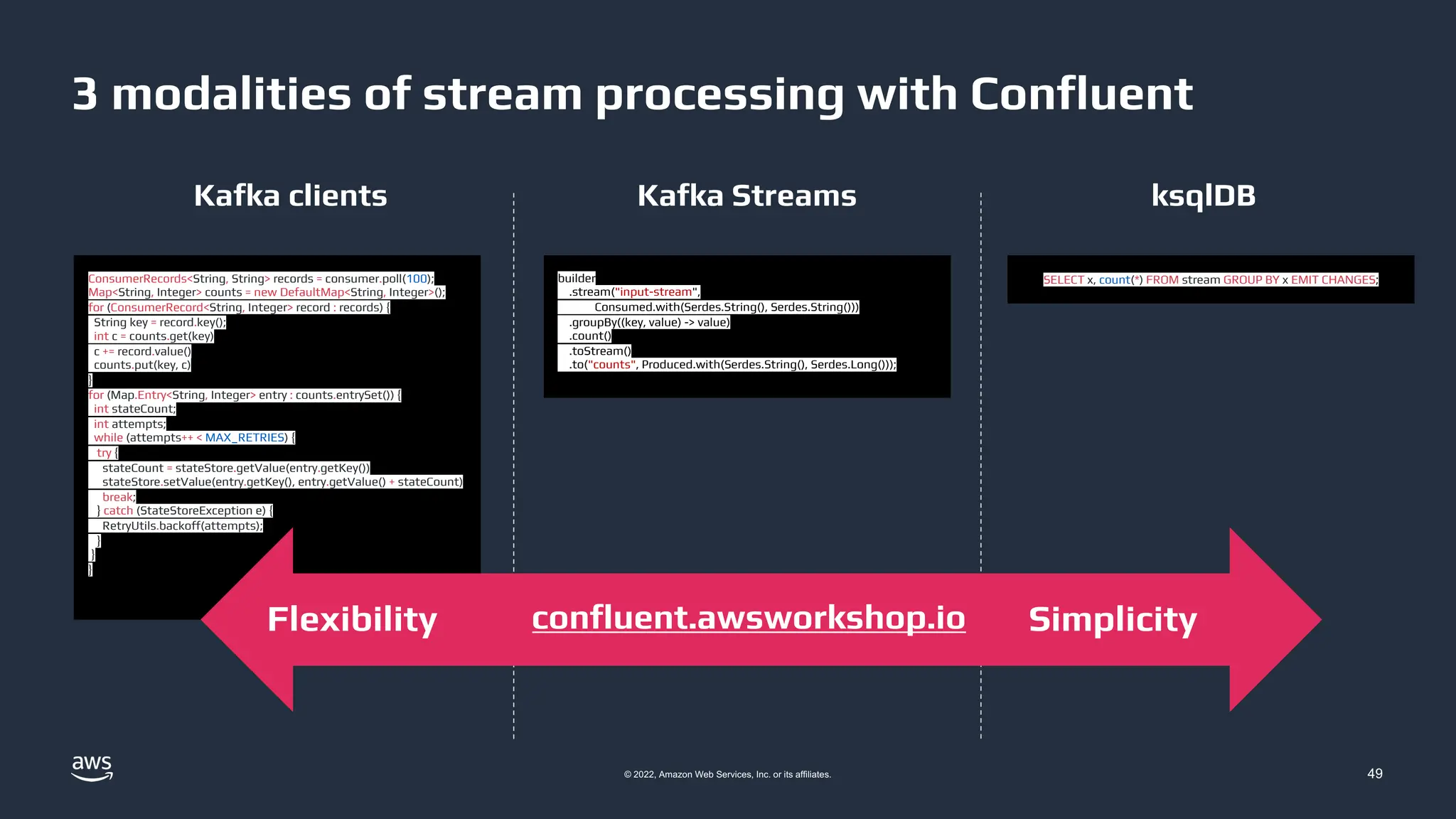 3 modalities of stream processing with Confluent

Kafka clients

ConsumerRecords<String, String> records = consumer.poll(100);
Map<String, Integer> counts = new DefaultMap<String, Integer>();
for (ConsumerRecord<String, Integer> record : records) {
String key = record.key();
int c = counts.get(key)
c += record.value()
counts.put(key, c)
}
for (Map.Entry<String, Integer> entry : counts.entrySet()) {
int stateCount;
int attempts;
while (attempts++ < MAX_RETRIES) {
try {
stateCount = stateStore.getValue(entry.getKey())
stateStore.setValue(entry.getKey(), entry.getValue() + stateCount)
break;
} catch (StateStoreException e) {
RetryUtils.backoff(attempts);
}
}
}

Kafka Streams

builder
.stream("input-stream",
Consumed.with(Serdes.String(), Serdes.String()))
.groupBy((key, value) -> value)
.count()
.toStream()
.to("counts", Produced.with(Serdes.String(), Serdes.Long()));

ksqlDB

SELECT x, count(*) FROM stream GROUP BY x EMIT CHANGES;

Flexibility confluent.awsworkshop.io Simplicity

aws

© 2022, Amazon Web Services, Inc. or its affiliates.

49